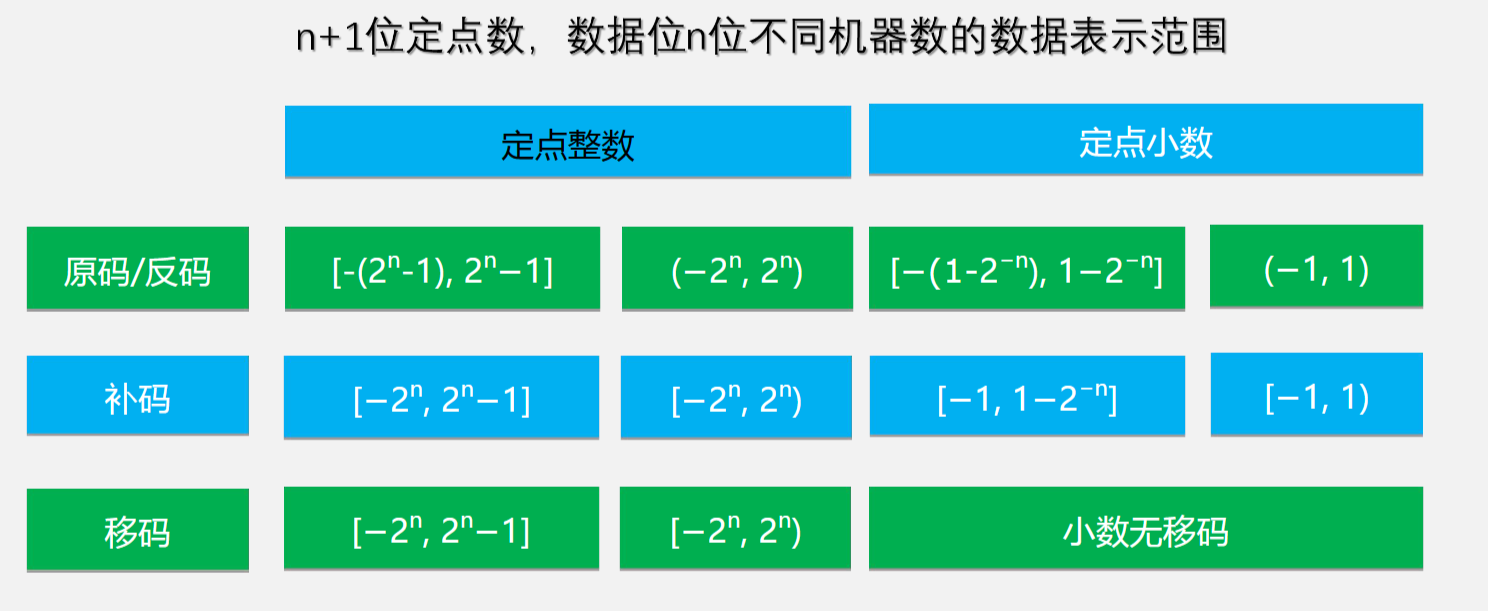 n+1位定点数，数据位n位不同机器数的数据表示范围

| | 定点整数 | | 定点小数 | |
|---|---|---|---|---|
| 原码/反码 | $[-(2^n-1), 2^n-1]$ | $(-2^n, 2^n)$ | $[-(1-2^{-n}), 1-2^{-n}]$ | $(-1, 1)$ |
| 补码 | $[-2^n, 2^n-1]$ | $[-2^n, 2^n)$ | $[-1, 1-2^{-n}]$ | $[-1, 1)$ |
| 移码 | $[-2^n, 2^n-1]$ | $[-2^n, 2^n)$ | 小数无移码 | |